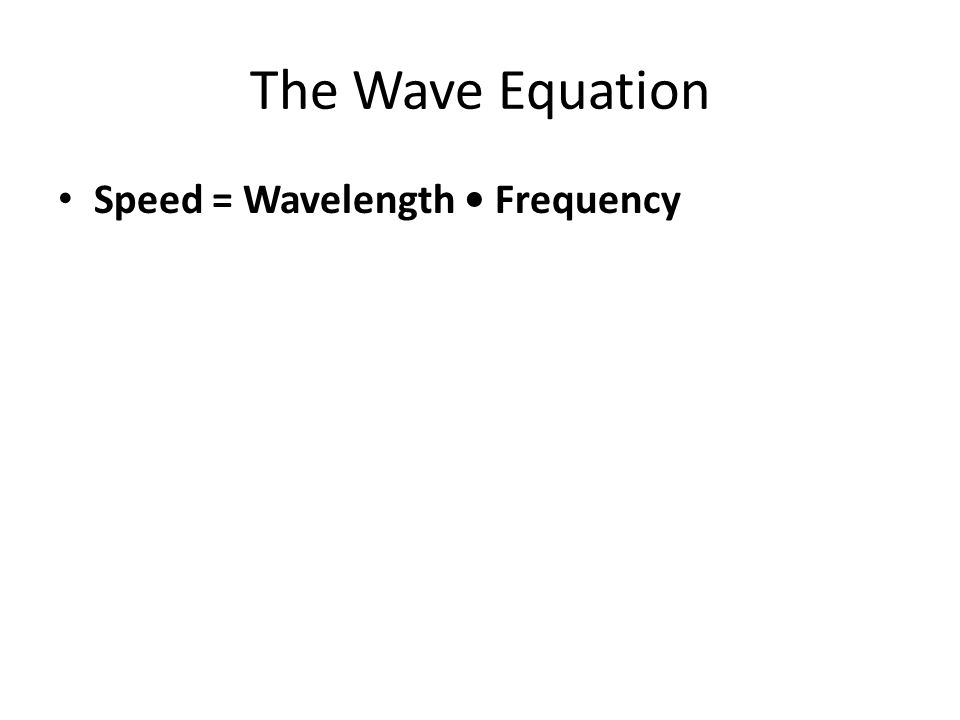 The Wave Equation

• Speed = Wavelength • Frequency